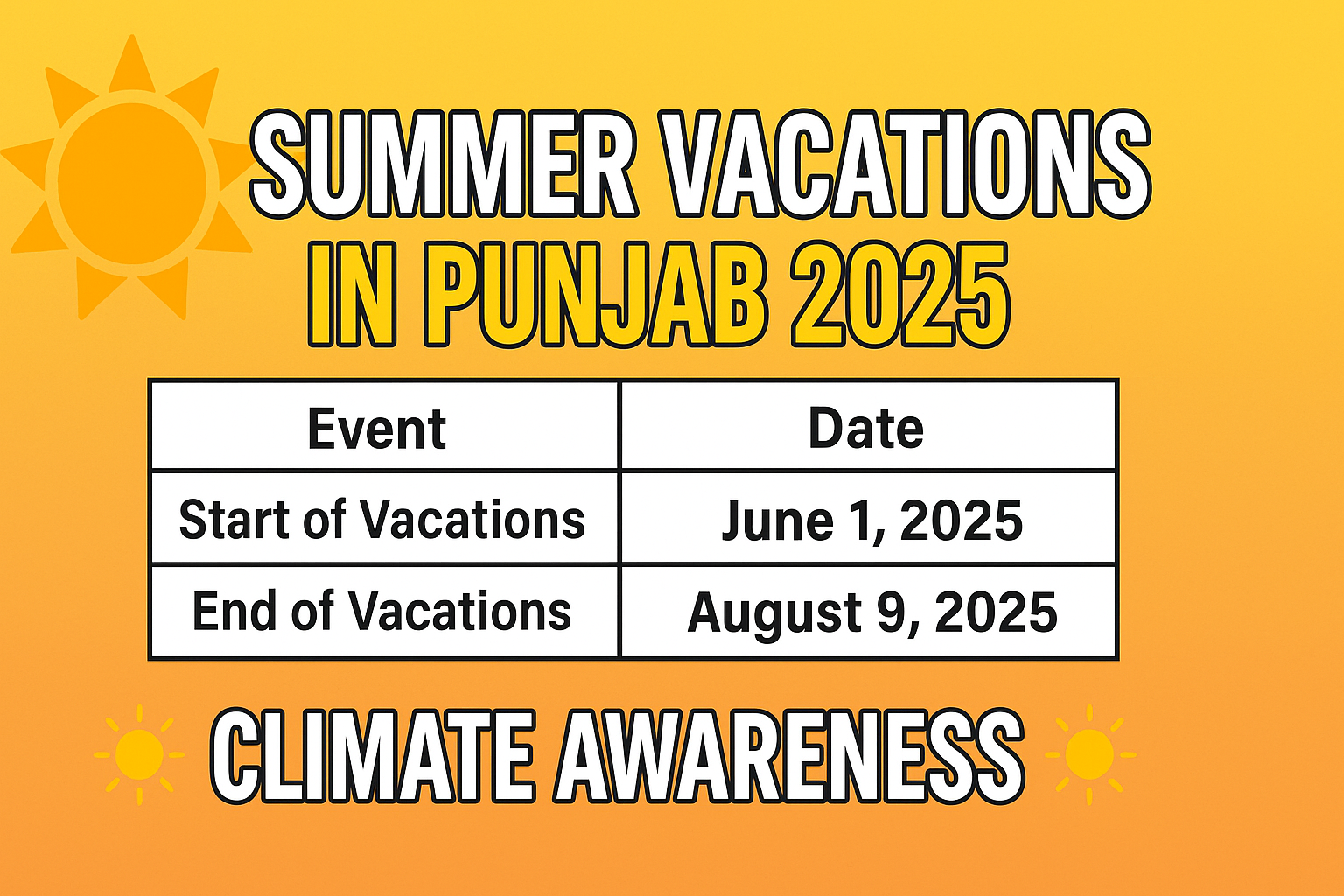 SUMMER VACATIONS
IN PUNJAB 2025

| Event | Date |
|---|---|
| Start of Vacations | June 1, 2025 |
| End of Vacations | August 9, 2025 |

CLIMATE AWARENESS